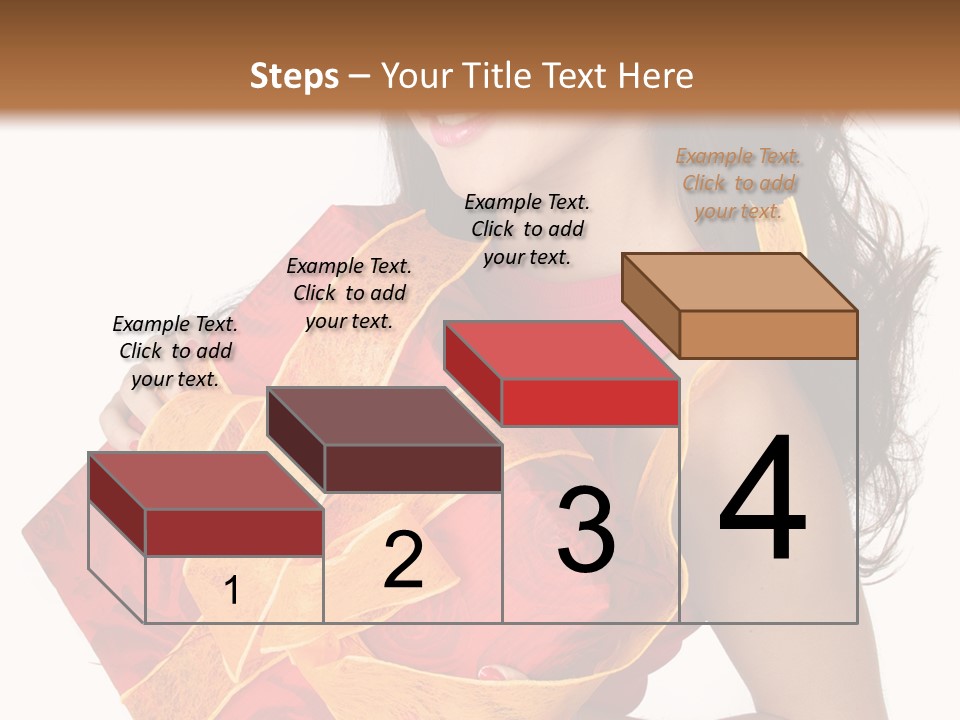 Steps – Your Title Text Here

Example Text. Click to add your text.

Example Text. Click to add your text.

Example Text. Click to add your text.

Example Text. Click to add your text.

1

2

3

4